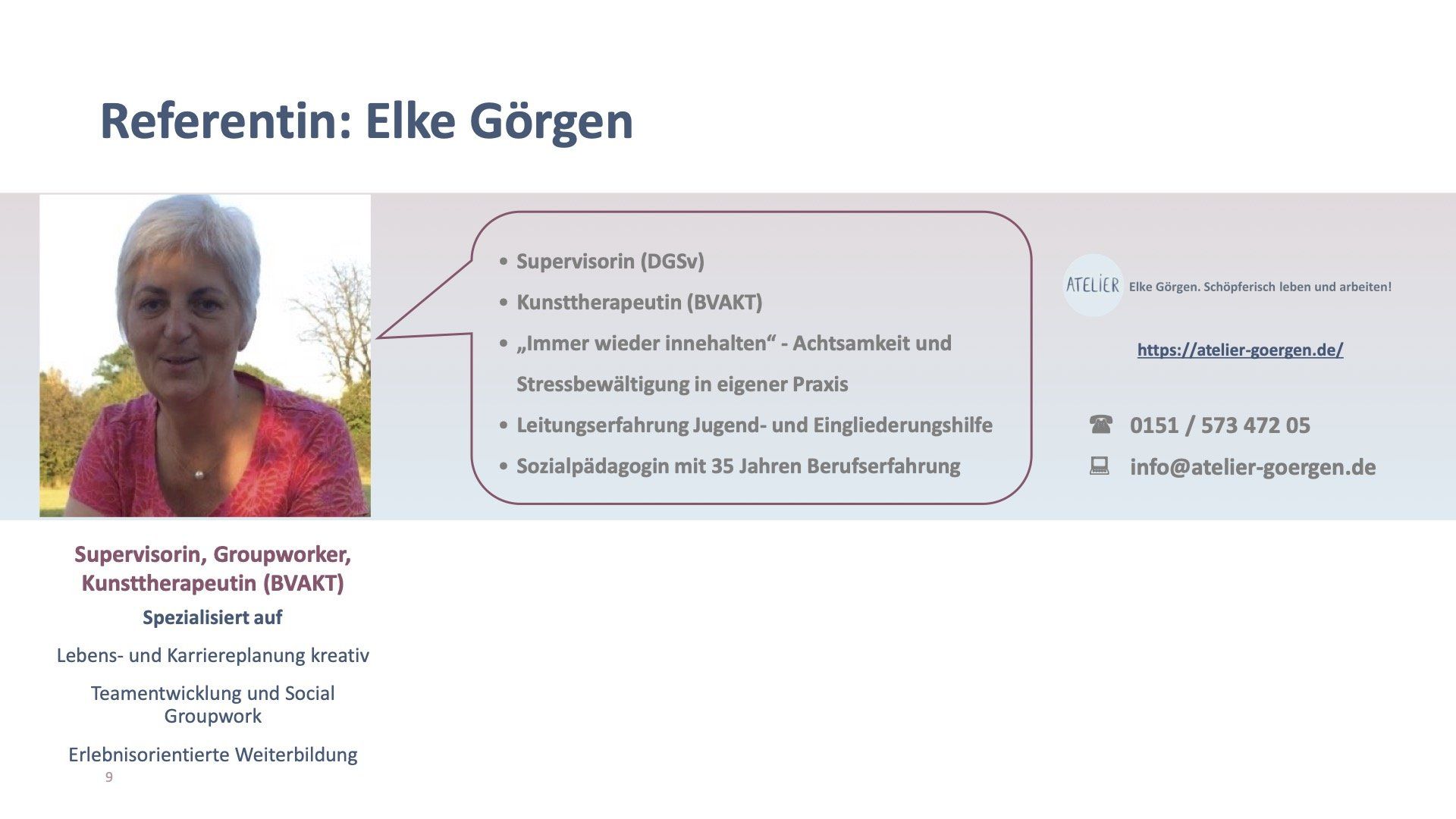 Referentin: Elke Görgen

• Supervisorin (DGSv)
• Kunsttherapeutin (BVAKT)
• „Immer wieder innehalten“ - Achtsamkeit und Stressbewältigung in eigener Praxis
• Leitungserfahrung Jugend- und Eingliederungshilfe
• Sozialpädagogin mit 35 Jahren Berufserfahrung

ATELIER Elke Görgen. Schöpferisch leben und arbeiten!

https://atelier-goergen.de/

0151 / 573 472 05

info@atelier-goergen.de

Supervisorin, Groupworker, Kunsttherapeutin (BVAKT)

Spezialisiert auf

Lebens- und Karriereplanung kreativ

Teamentwicklung und Social Groupwork

Erlebnisorientierte Weiterbildung

9